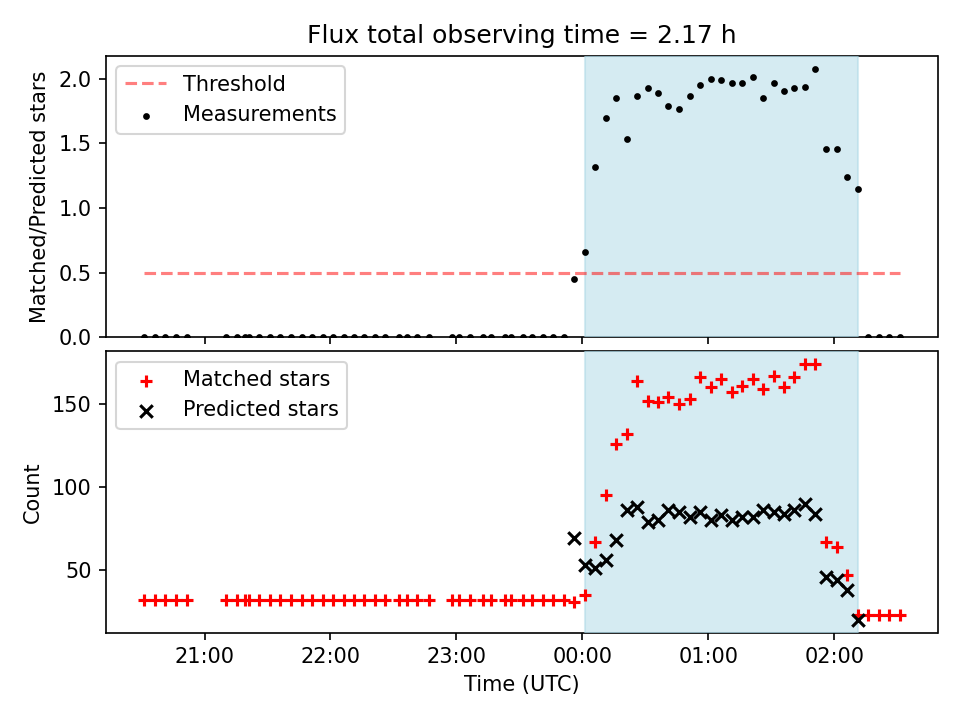 Flux total observing time = 2.17 h

Threshold
Measurements

Matched/Predicted stars

2.0
1.5
1.0
0.5
0.0

Matched stars
Predicted stars

Count

150
100
50

21:00
22:00
23:00
00:00
01:00
02:00

Time (UTC)